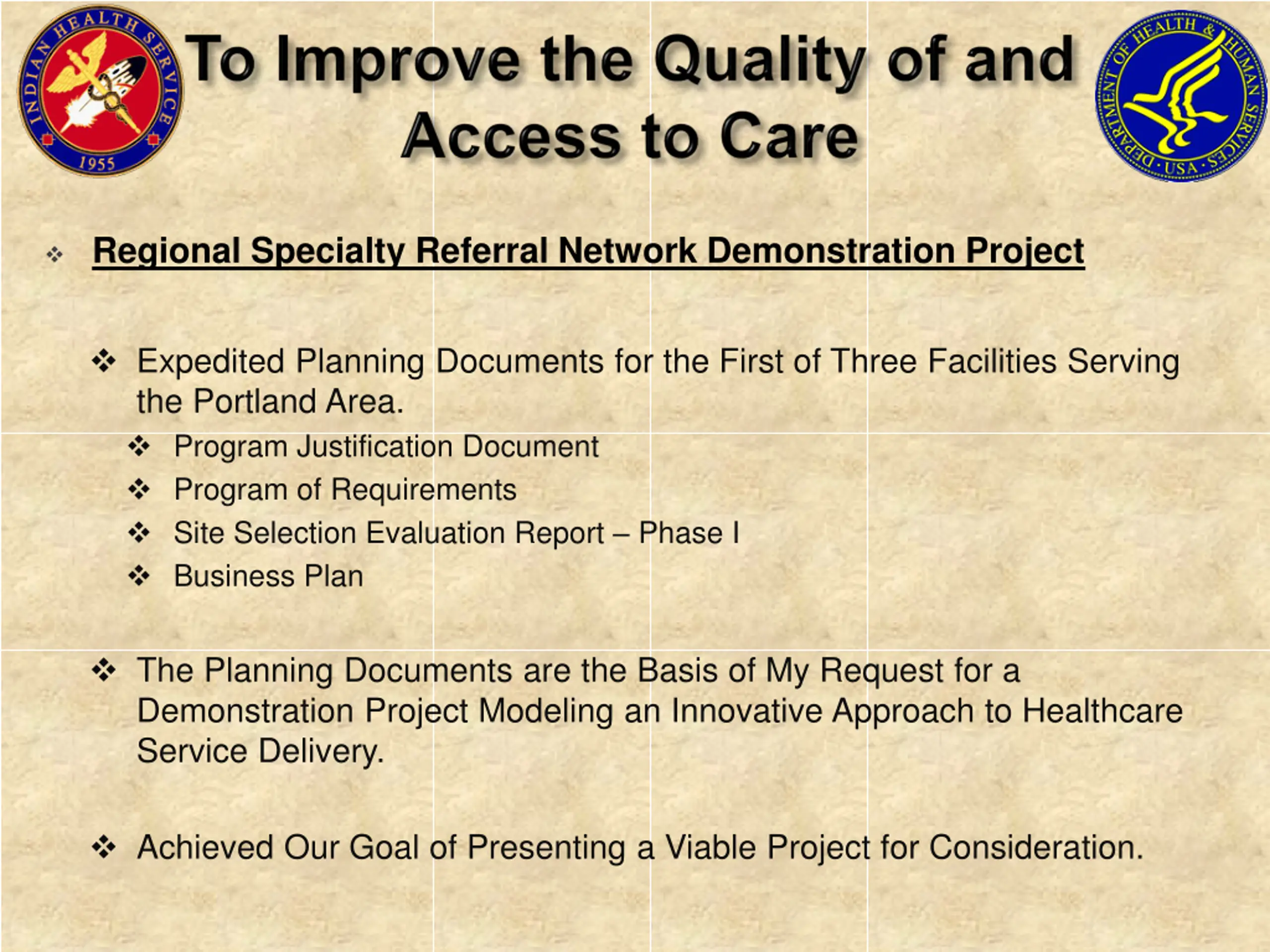 INDIAN HEALTH SERVICE
1955

To Improve the Quality of and Access to Care

DEPARTMENT OF HEALTH & HUMAN SERVICES · USA

❖ Regional Specialty Referral Network Demonstration Project

❖ Expedited Planning Documents for the First of Three Facilities Serving the Portland Area.

❖ Program Justification Document
❖ Program of Requirements
❖ Site Selection Evaluation Report – Phase I
❖ Business Plan

❖ The Planning Documents are the Basis of My Request for a Demonstration Project Modeling an Innovative Approach to Healthcare Service Delivery.

❖ Achieved Our Goal of Presenting a Viable Project for Consideration.